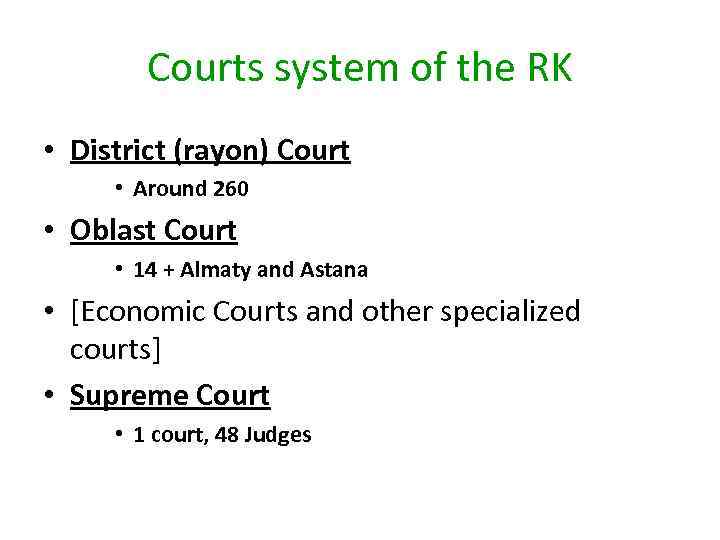 Courts system of the RK

• District (rayon) Court
  • Around 260
• Oblast Court
  • 14 + Almaty and Astana
• [Economic Courts and other specialized courts]
• Supreme Court
  • 1 court, 48 Judges